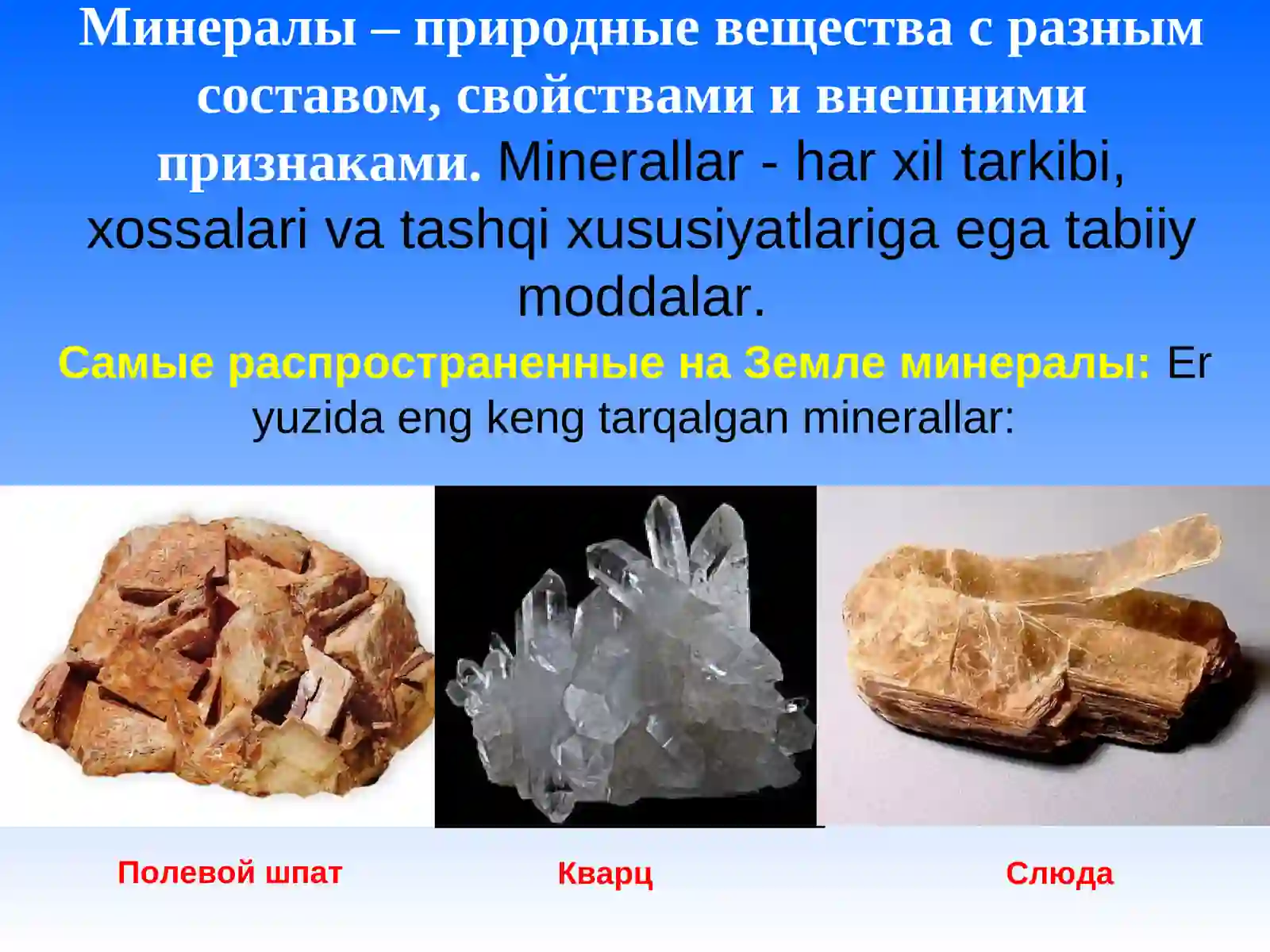 Минералы – природные вещества с разным составом, свойствами и внешними признаками. Minerallar - har xil tarkibi, xossalari va tashqi xususiyatlariga ega tabiiy moddalar.

Самые распространенные на Земле минералы: Er yuzida eng keng tarqalgan minerallar:

Полевой шпат

Кварц

Слюда